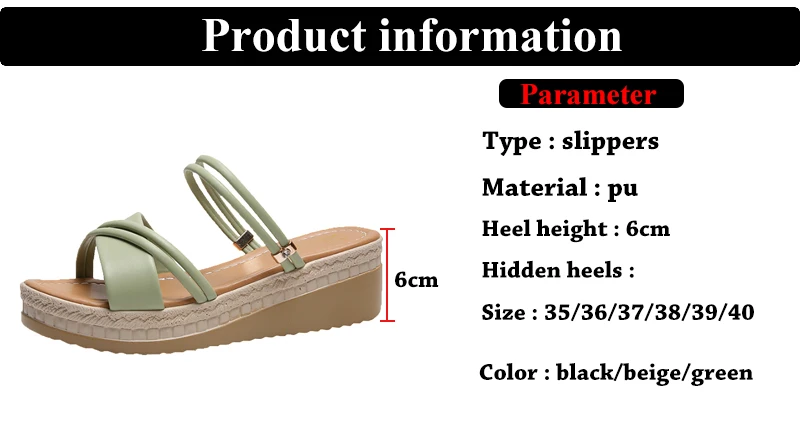 Product information

6cm

Parameter

Type : slippers

Material : pu

Heel height : 6cm

Hidden heels :

Size : 35/36/37/38/39/40

Color : black/beige/green